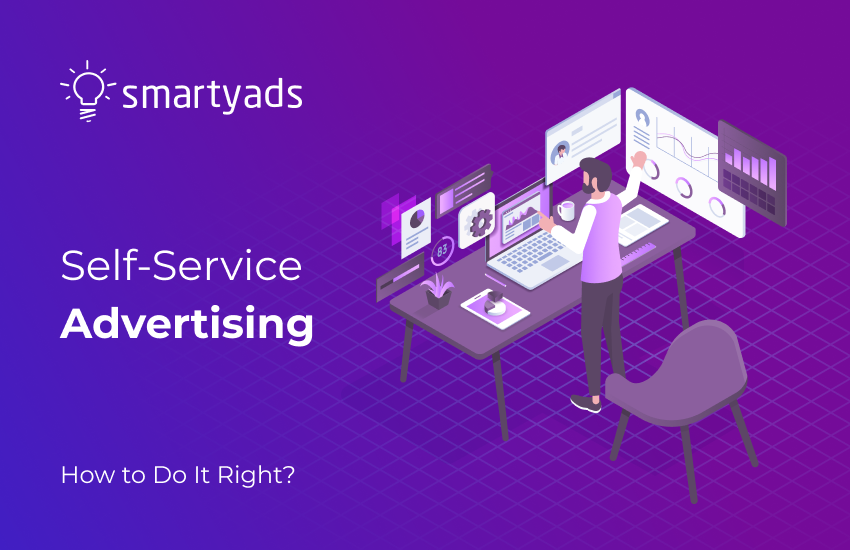 smartyads

Self-Service
Advertising

How to Do It Right?

83